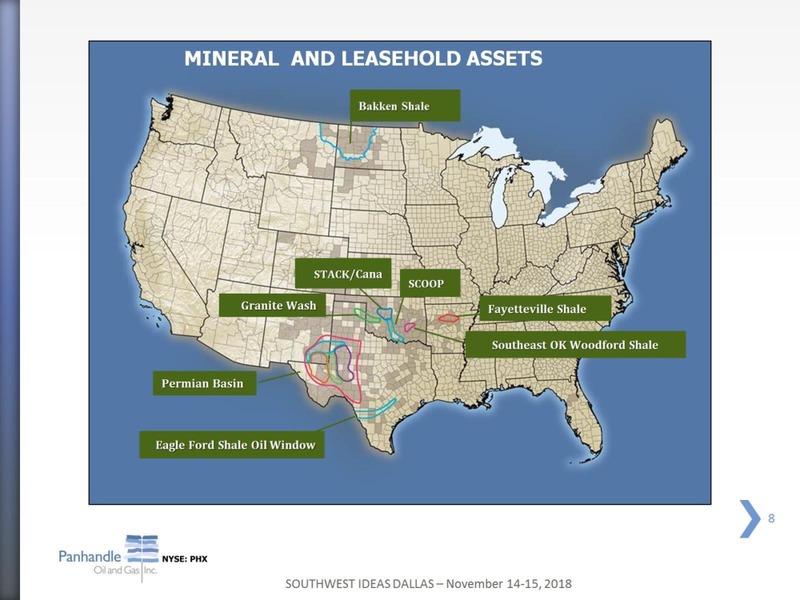 MINERAL AND LEASEHOLD ASSETS

Bakken Shale

STACK/Cana

SCOOP

Granite Wash

Fayetteville Shale

Southeast OK Woodford Shale

Permian Basin

Eagle Ford Shale Oil Window

8

Panhandle Oil and Gas Inc. NYSE: PHX

SOUTHWEST IDEAS DALLAS – November 14-15, 2018